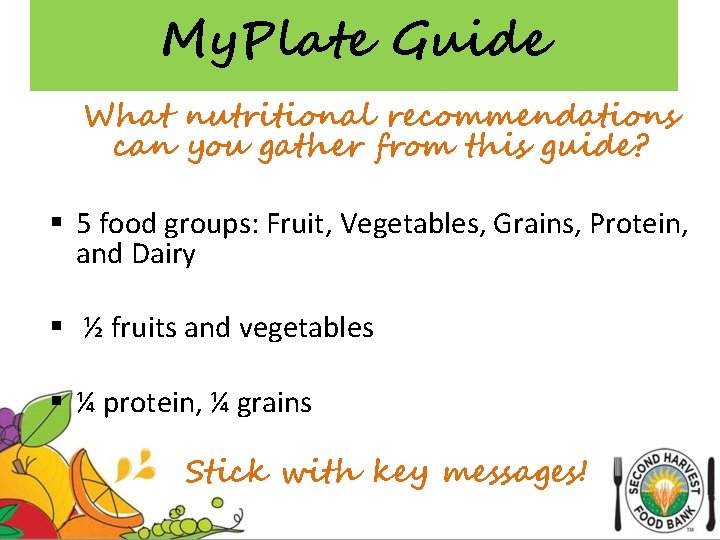 MyPlate Guide

What nutritional recommendations can you gather from this guide?

▪ 5 food groups: Fruit, Vegetables, Grains, Protein, and Dairy

▪ ½ fruits and vegetables

▪ ¼ protein, ¼ grains

Stick with key messages!

SECOND HARVEST FOOD BANK ™